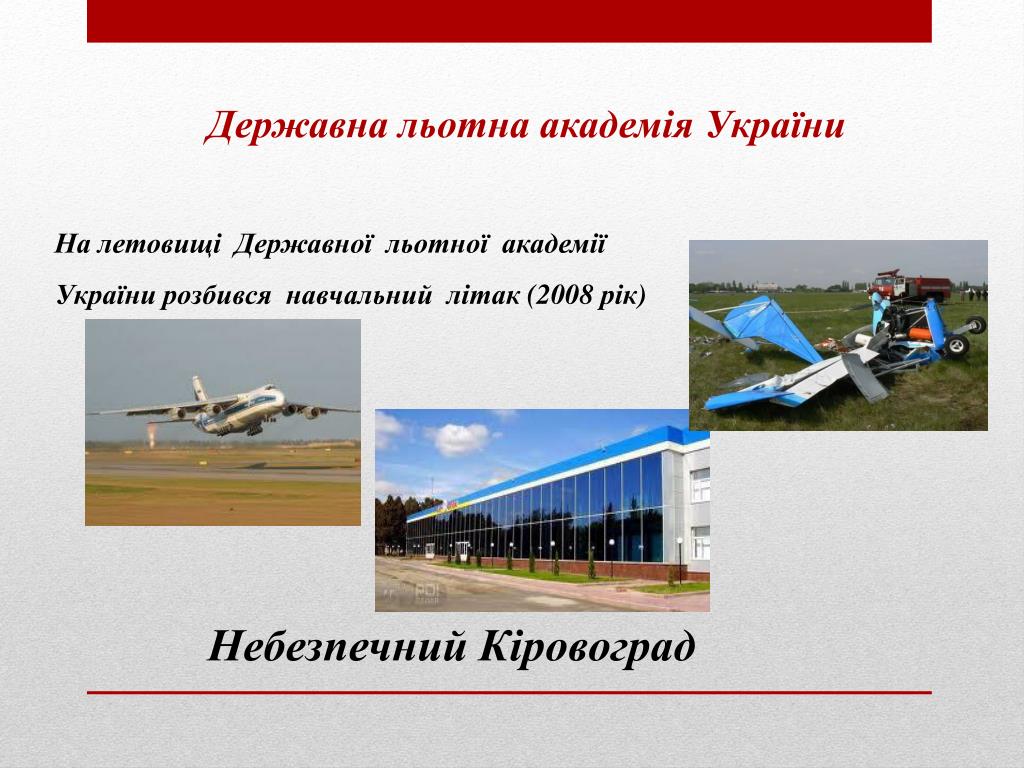 Державна льотна академія України

На летовищі Державної льотної академії України розбився навчальний літак (2008 рік)

Небезпечний Кіровоград